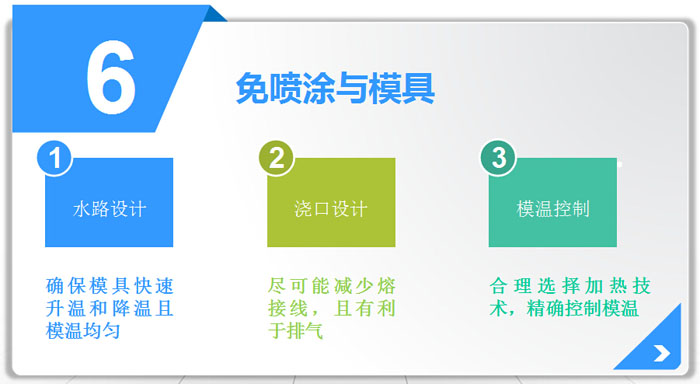 6

免喷涂与模具

1

水路设计

确保模具快速升温和降温且模温均匀

2

浇口设计

尽可能减少熔接线，且有利于排气

3

模温控制

合理选择加热技术，精确控制模温